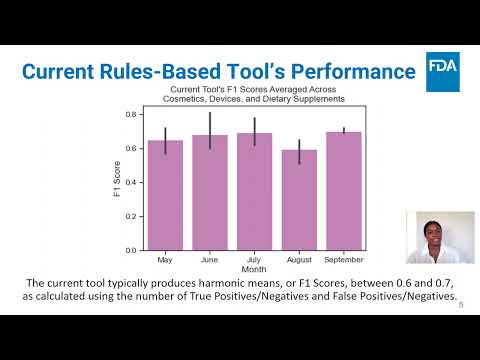 Current Rules-Based Tool's Performance

FDA

Current Tool's F1 Scores Averaged Across Cosmetics, Devices, and Dietary Supplements

F1 Score

0.8
0.6
0.4
0.2
0.0

May
June
July
August
September

Month

The current tool typically produces harmonic means, or F1 Scores, between 0.6 and 0.7, as calculated using the number of True Positives/Negatives and False Positives/Negatives.

5